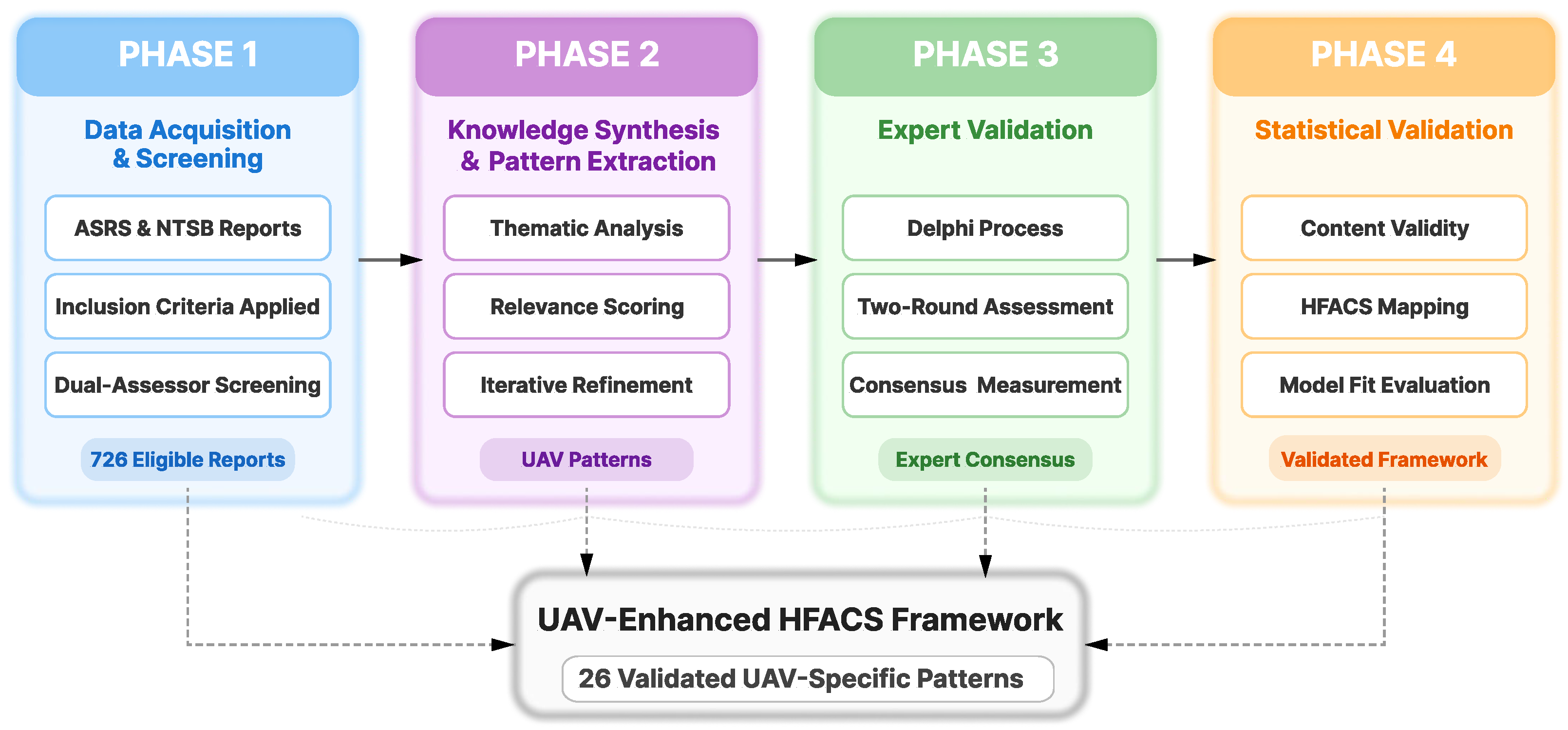 PHASE 1

Data Acquisition & Screening

ASRS & NTSB Reports

Inclusion Criteria Applied

Dual-Assessor Screening

726 Eligible Reports

PHASE 2

Knowledge Synthesis & Pattern Extraction

Thematic Analysis

Relevance Scoring

Iterative Refinement

UAV Patterns

PHASE 3

Expert Validation

Delphi Process

Two-Round Assessment

Consensus Measurement

Expert Consensus

PHASE 4

Statistical Validation

Content Validity

HFACS Mapping

Model Fit Evaluation

Validated Framework

UAV-Enhanced HFACS Framework

26 Validated UAV-Specific Patterns